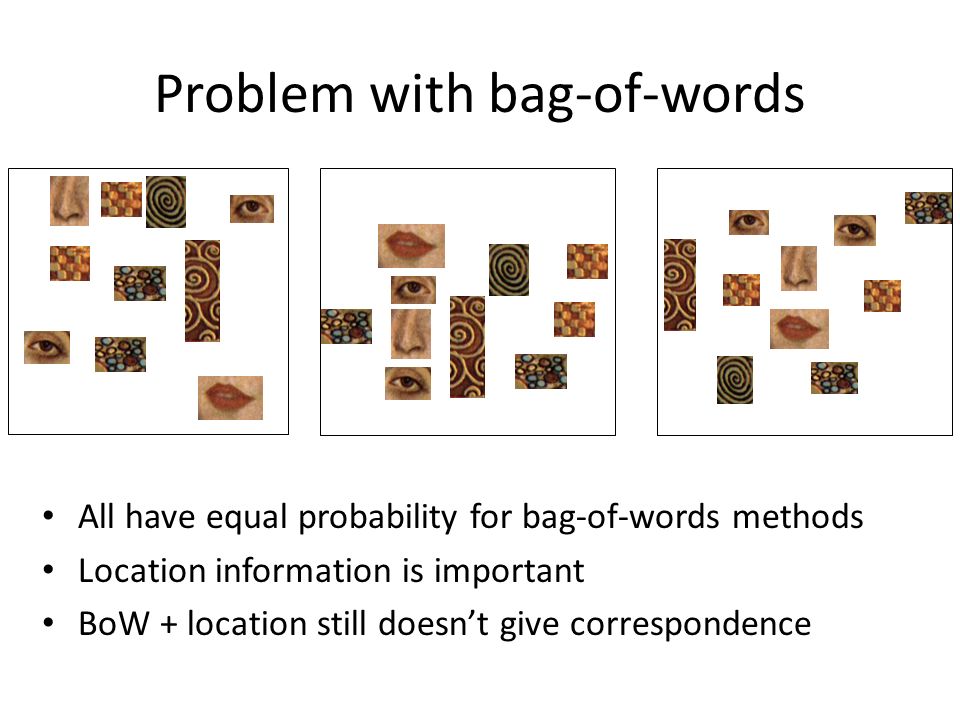 Problem with bag-of-words

• All have equal probability for bag-of-words methods
• Location information is important
• BoW + location still doesn’t give correspondence